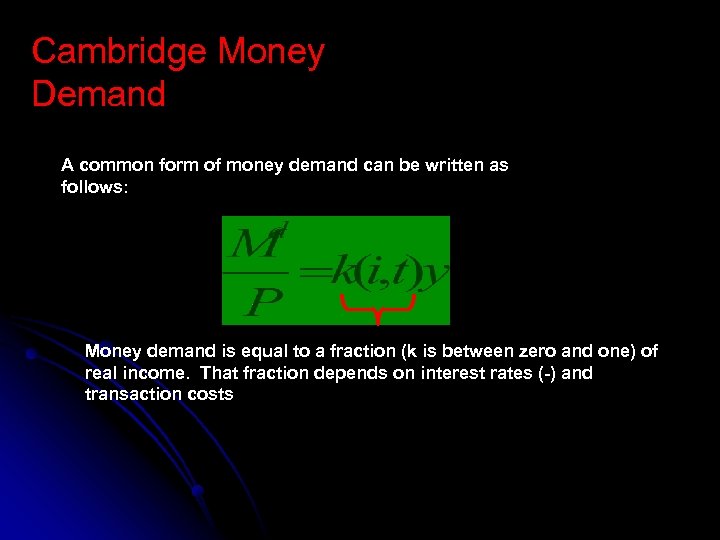 Cambridge Money Demand

A common form of money demand can be written as follows:

$\frac{M^d}{P} = k(i,t)y$

Money demand is equal to a fraction (k is between zero and one) of real income. That fraction depends on interest rates (-) and transaction costs